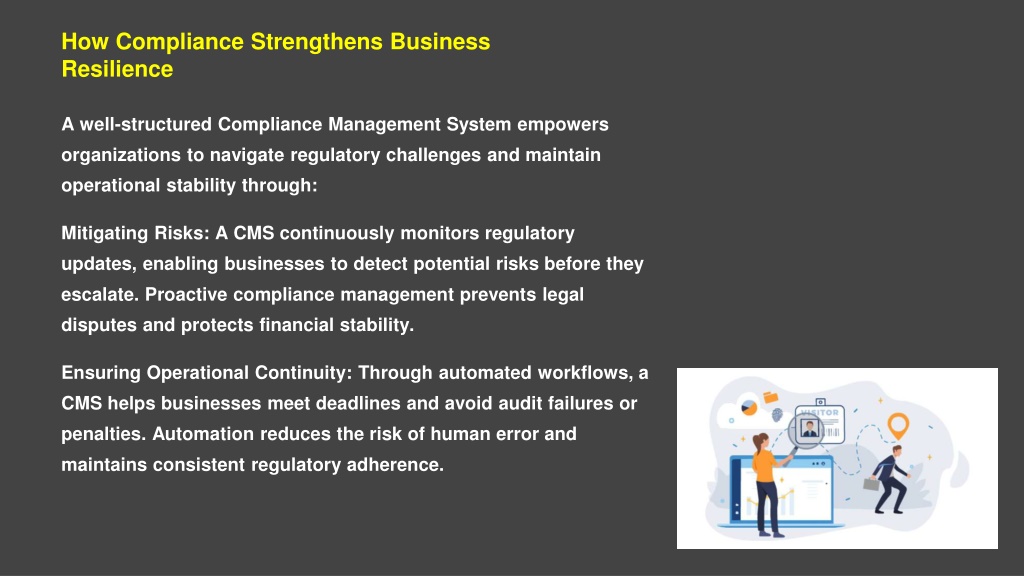 How Compliance Strengthens Business Resilience

A well-structured Compliance Management System empowers organizations to navigate regulatory challenges and maintain operational stability through:

Mitigating Risks: A CMS continuously monitors regulatory updates, enabling businesses to detect potential risks before they escalate. Proactive compliance management prevents legal disputes and protects financial stability.

Ensuring Operational Continuity: Through automated workflows, a CMS helps businesses meet deadlines and avoid audit failures or penalties. Automation reduces the risk of human error and maintains consistent regulatory adherence.

VISITOR